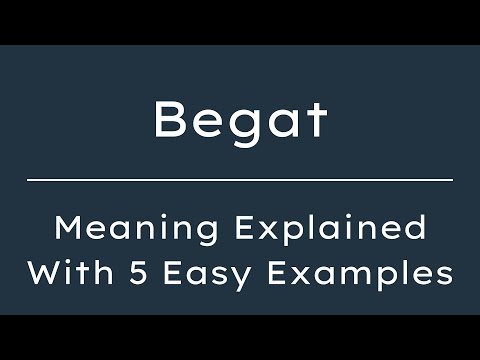 Begat

Meaning Explained With 5 Easy Examples